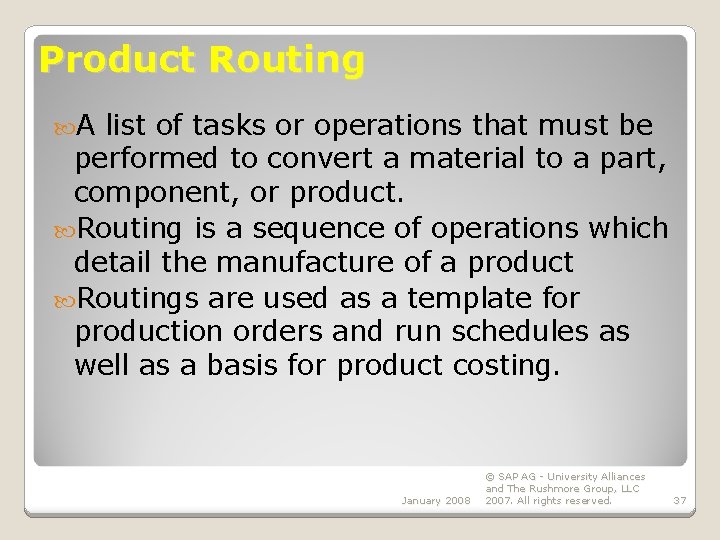 Product Routing

A list of tasks or operations that must be performed to convert a material to a part, component, or product.

Routing is a sequence of operations which detail the manufacture of a product

Routings are used as a template for production orders and run schedules as well as a basis for product costing.

January 2008

© SAP AG - University Alliances and The Rushmore Group, LLC 2007. All rights reserved.

37